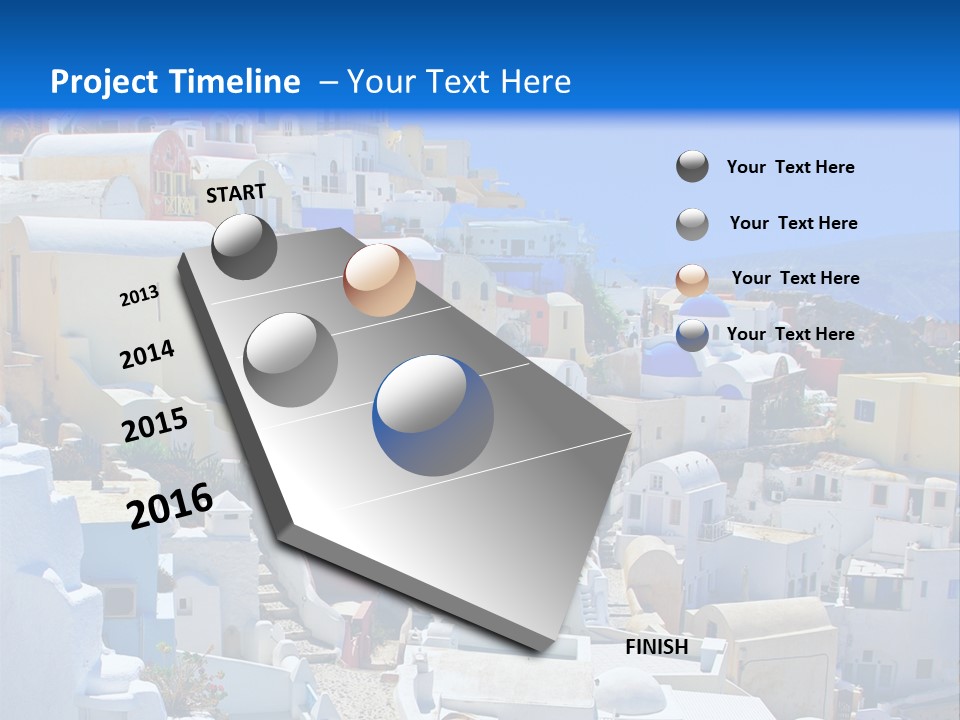 Project Timeline – Your Text Here

START

2013

2014

2015

2016

FINISH

Your Text Here

Your Text Here

Your Text Here

Your Text Here